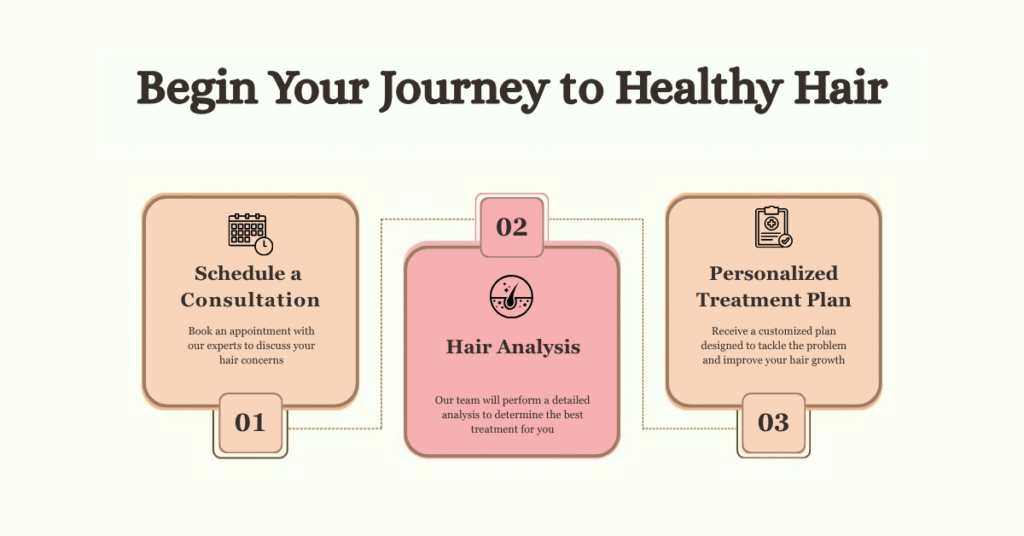 Begin Your Journey to Healthy Hair

Schedule a Consultation

Book an appointment with our experts to discuss your hair concerns

01

02

Hair Analysis

Our team will perform a detailed analysis to determine the best treatment for you

Personalized Treatment Plan

Receive a customized plan designed to tackle the problem and improve your hair growth

03